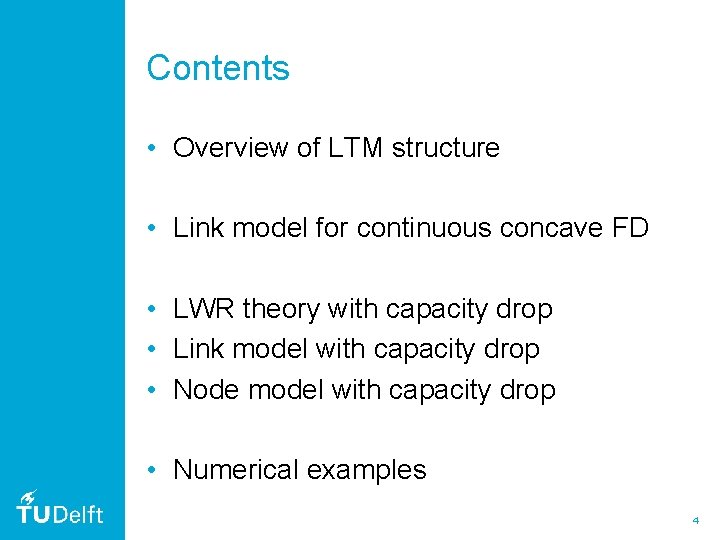 Contents

• Overview of LTM structure

• Link model for continuous concave FD

• LWR theory with capacity drop
• Link model with capacity drop
• Node model with capacity drop

• Numerical examples

TUDelft

4